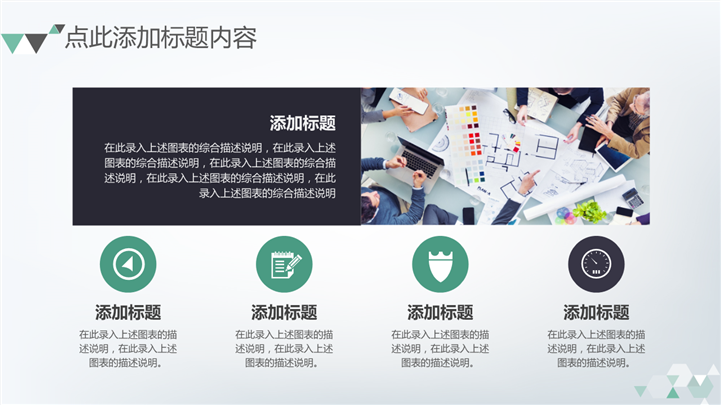 点此添加标题内容

添加标题

在此录入上述图表的综合描述说明，在此录入上述图表的综合描述说明，在此录入上述图表的综合描述说明，在此录入上述图表的综合描述说明，在此录入上述图表的综合描述说明

添加标题

在此录入上述图表的描述说明，在此录入上述图表的描述说明。

添加标题

在此录入上述图表的描述说明，在此录入上述图表的描述说明。

添加标题

在此录入上述图表的描述说明，在此录入上述图表的描述说明。

添加标题

在此录入上述图表的描述说明，在此录入上述图表的描述说明。